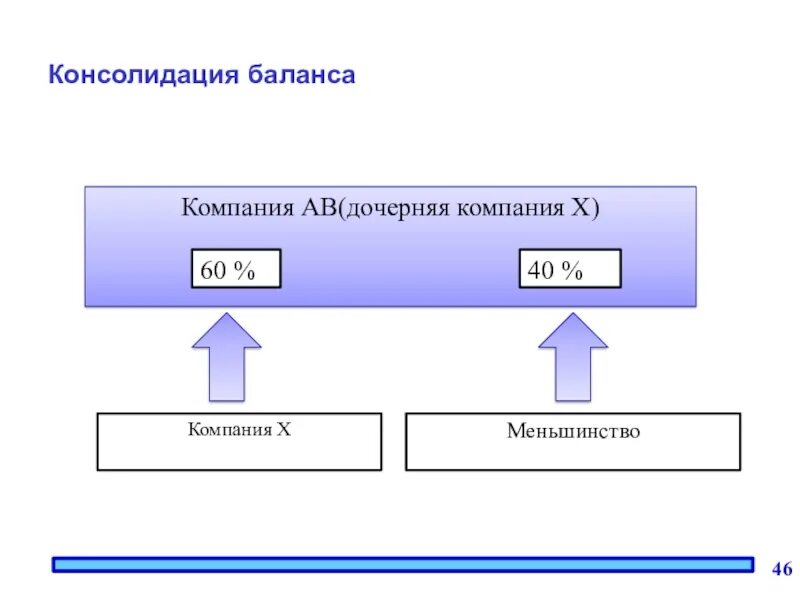 Консолидация баланса

Компания АВ(дочерняя компания Х)

60 %

40 %

Компания Х

Меньшинство

46